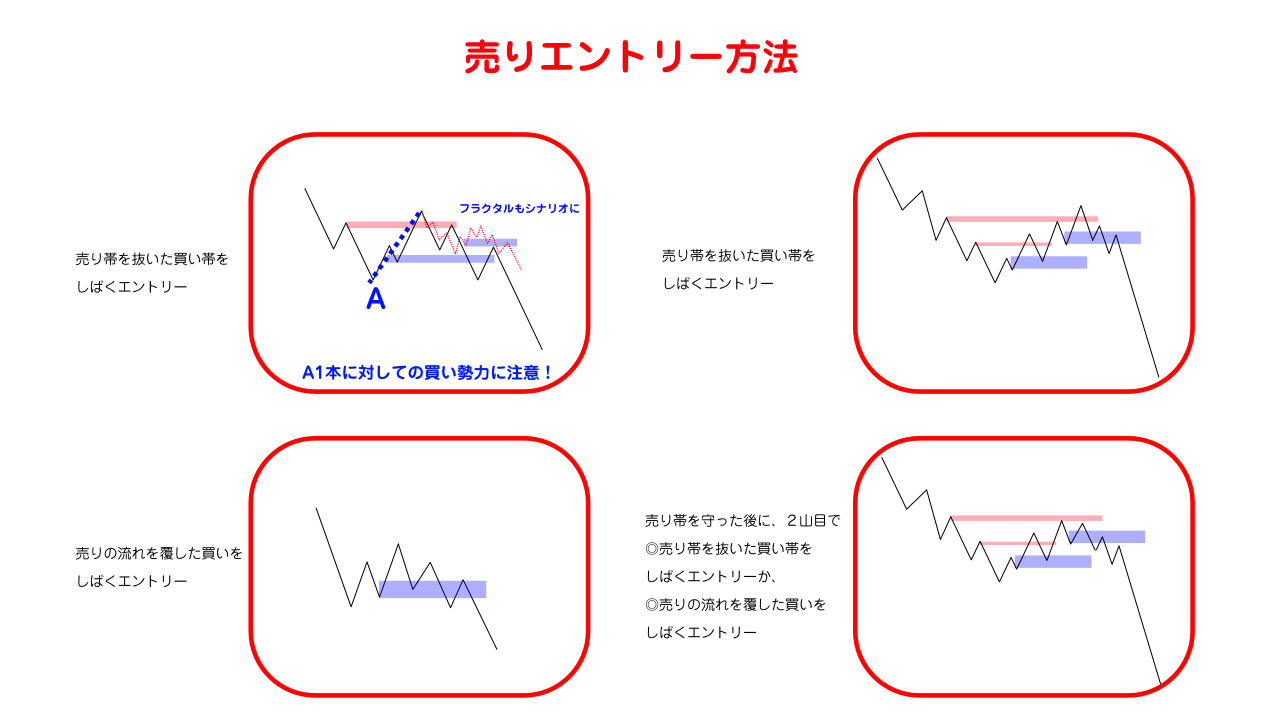 売りエントリー方法

売り帯を抜いた買い帯を
しばくエントリー

フラクタルもシナリオに

A

A1本に対しての買い勢力に注意！

売り帯を抜いた買い帯を
しばくエントリー

売りの流れを覆した買いを
しばくエントリー

売り帯を守った後に、２山目で
◎売り帯を抜いた買い帯を
しばくエントリーか、
◎売りの流れを覆した買いを
しばくエントリー